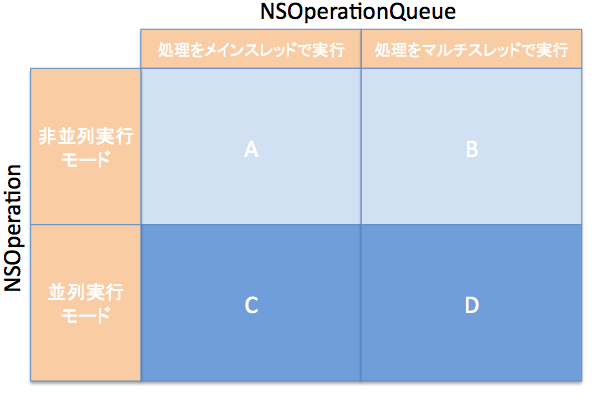 NSOperationQueue

NSOperation

| | 処理をメインスレッドで実行 | 処理をマルチスレッドで実行 |
|---|---|---|
| 非並列実行モード | A | B |
| 並列実行モード | C | D |